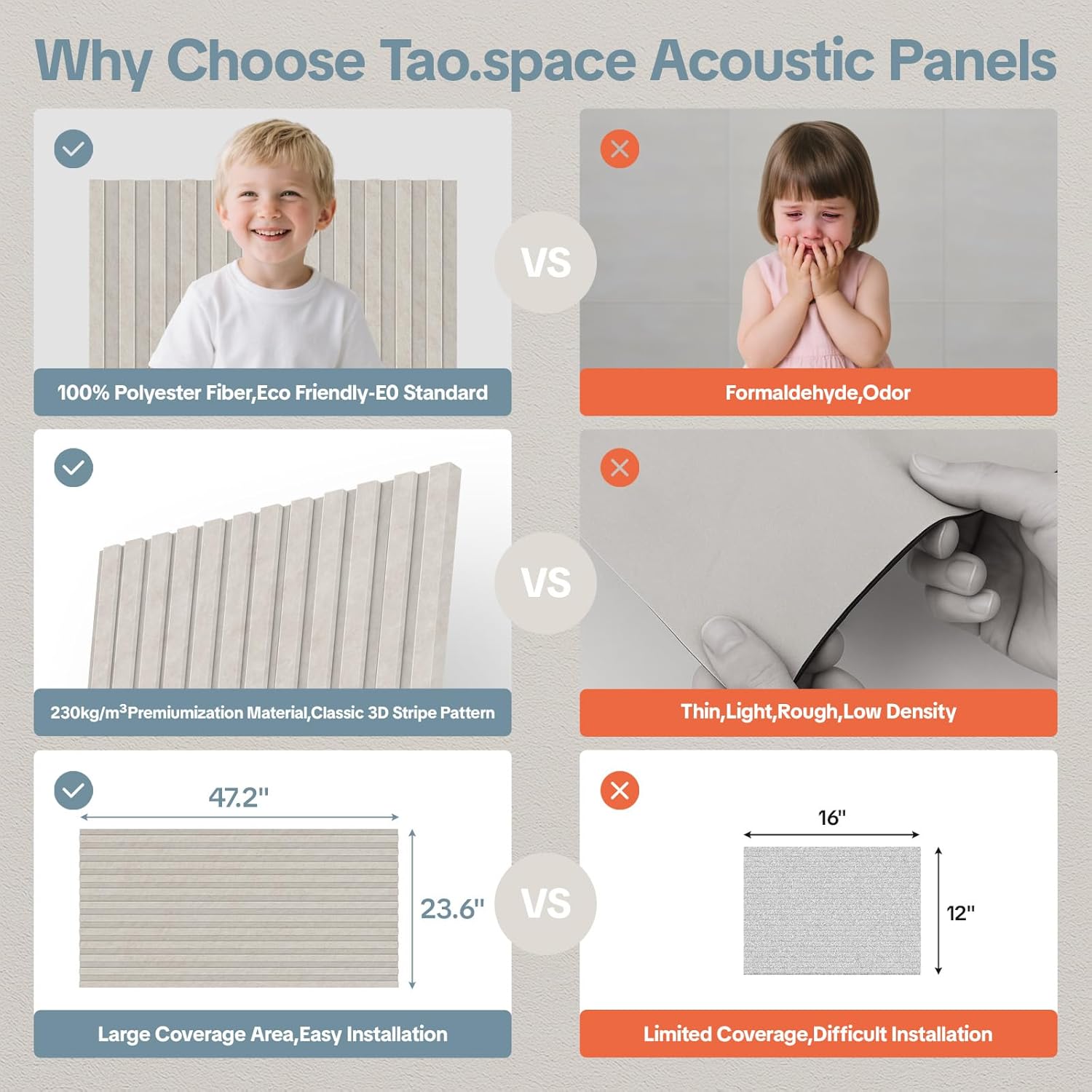 Why Choose Tao.space Acoustic Panels

100% Polyester Fiber,Eco Friendly-E0 Standard

VS

Formaldehyde,Odor

230kg/m$^3$Premiumization Material,Classic 3D Stripe Pattern

VS

Thin,Light,Rough,Low Density

47.2"

23.6"

Large Coverage Area,Easy Installation

VS

16"

12"

Limited Coverage,Difficult Installation